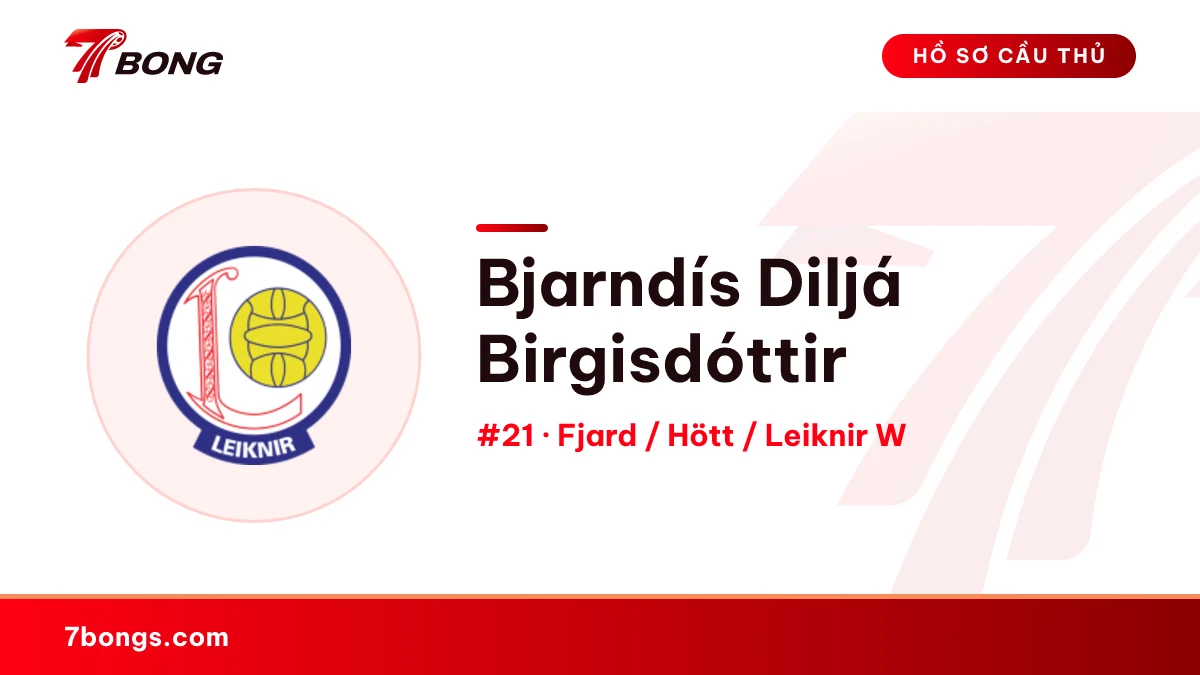 7BONG

HỒ SƠ CẦU THỦ

LEIKNIR

Bjarndís Diljá Birgisdóttir

#21 · Fjard / Hött / Leiknir W

7bongs.com